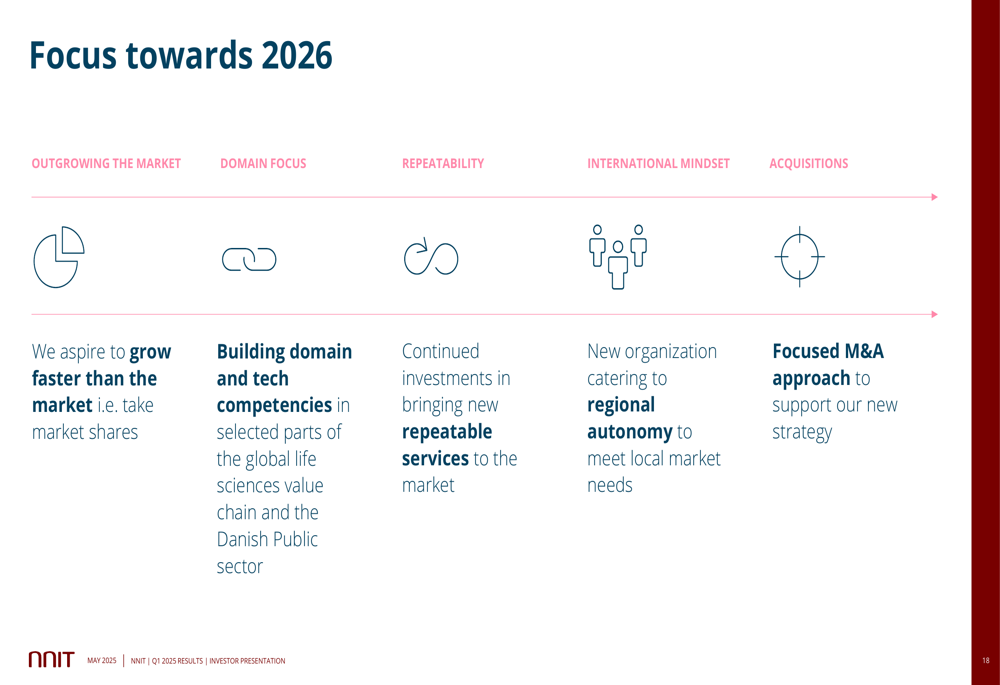 Focus towards 2026

OUTGROWING THE MARKET

We aspire to grow faster than the market i.e. take market shares

DOMAIN FOCUS

Building domain and tech competencies in selected parts of the global life sciences value chain and the Danish Public sector

REPEATABILITY

Continued investments in bringing new repeatable services to the market

INTERNATIONAL MINDSET

New organization catering to regional autonomy to meet local market needs

ACQUISITIONS

Focused M&A approach to support our new strategy

NNIT MAY 2025 | NNIT | Q1 2025 RESULTS | INVESTOR PRESENTATION

18